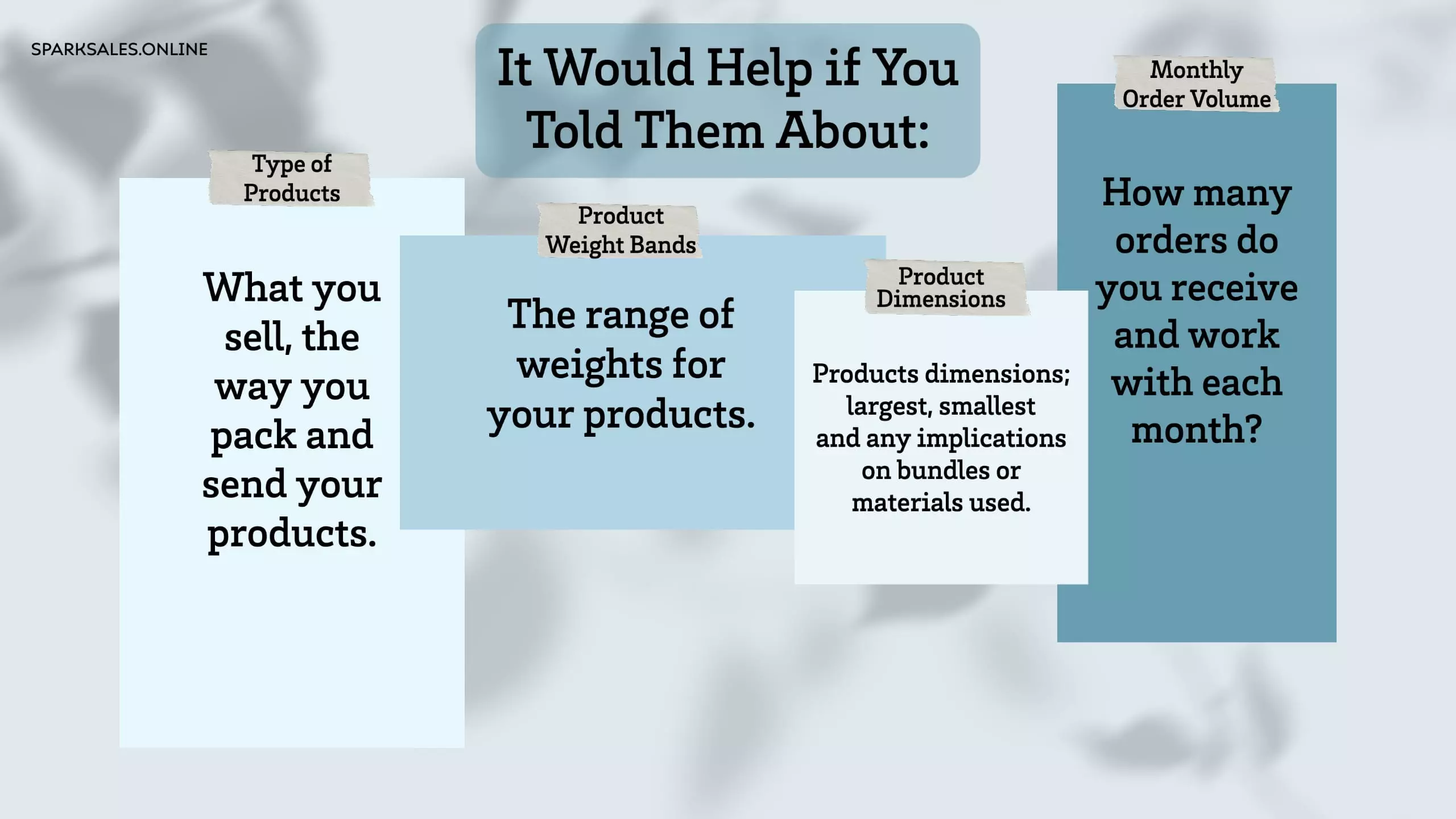 SPARKSALES.ONLINE

It Would Help if You Told Them About:

Type of Products

What you sell, the way you pack and send your products.

Product Weight Bands

The range of weights for your products.

Product Dimensions

Products dimensions; largest, smallest and any implications on bundles or materials used.

Monthly Order Volume

How many orders do you receive and work with each month?